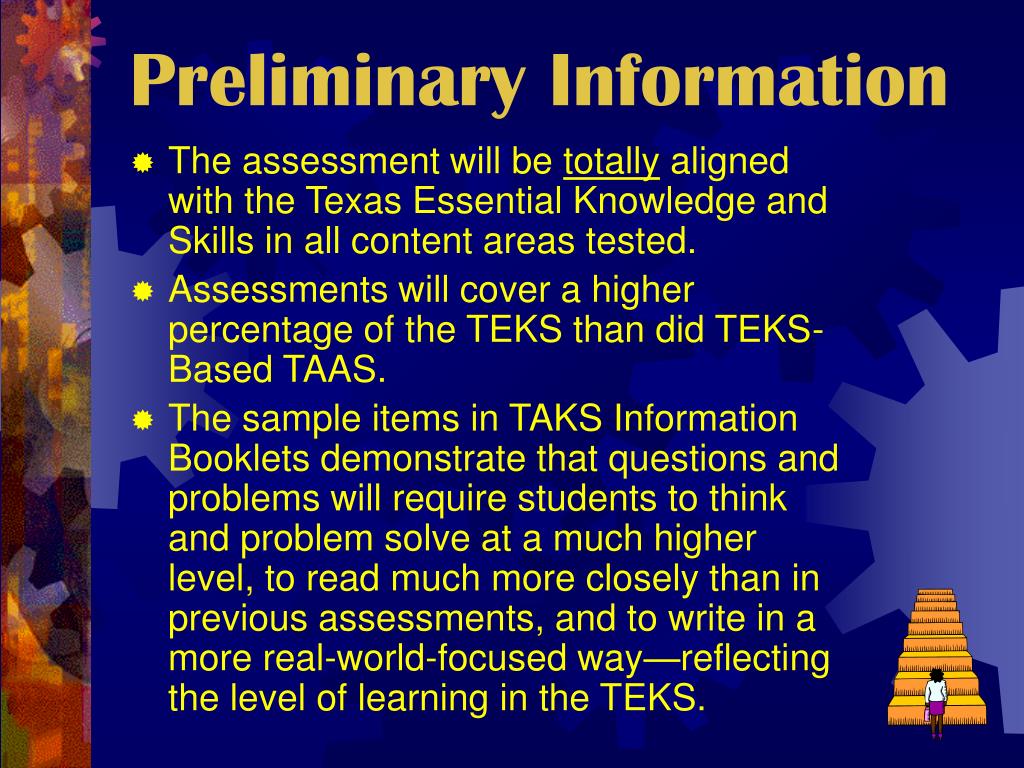 Preliminary Information

The assessment will be totally aligned with the Texas Essential Knowledge and Skills in all content areas tested.

Assessments will cover a higher percentage of the TEKS than did TEKS-Based TAAS.

The sample items in TAKS Information Booklets demonstrate that questions and problems will require students to think and problem solve at a much higher level, to read much more closely than in previous assessments, and to write in a more real-world-focused way—reflecting the level of learning in the TEKS.